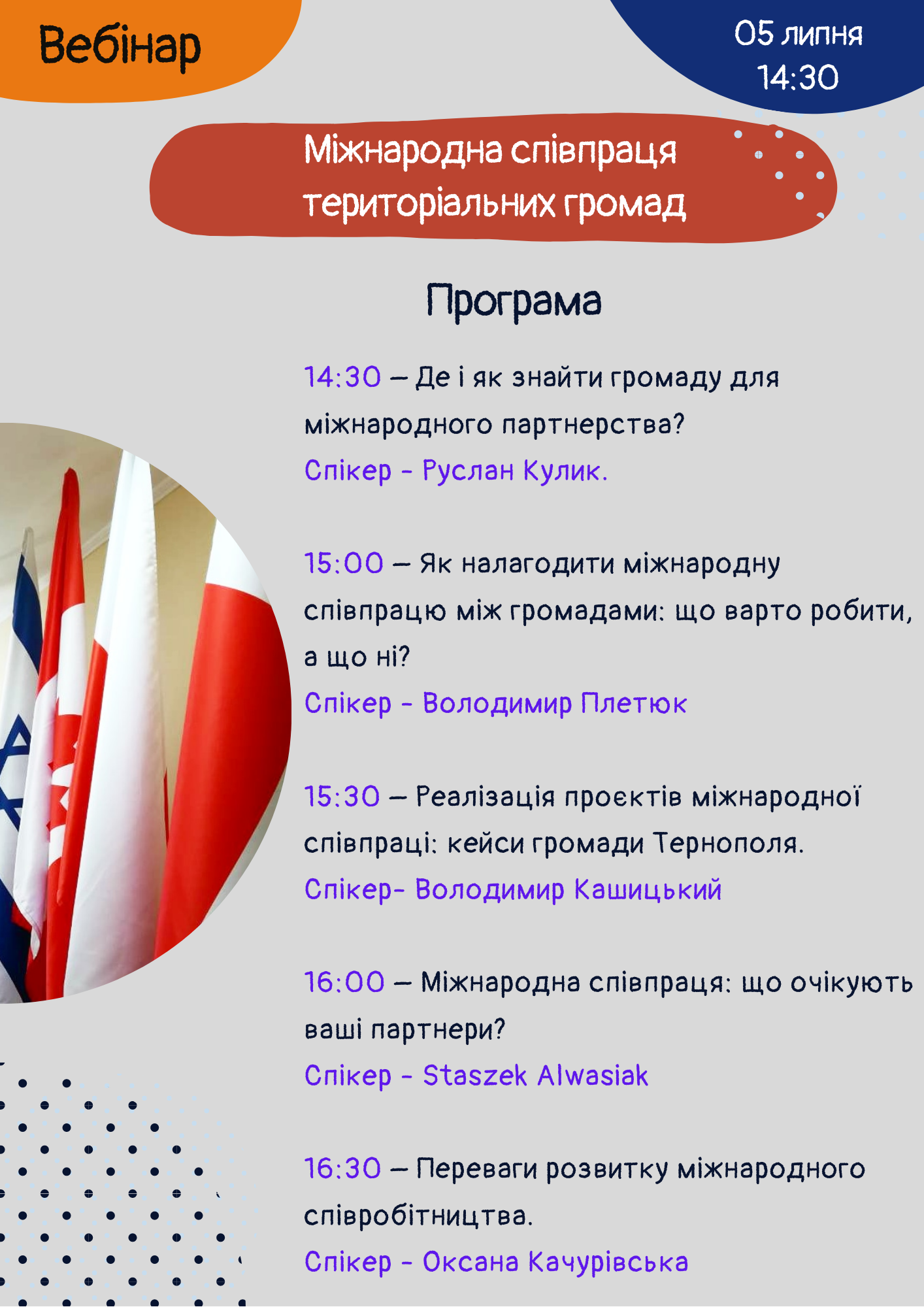 Вебінар

05 липня
14:30

Міжнародна співпраця територіальних громад

Програма

14:30 – Де і як знайти громаду для міжнародного партнерства?
Спікер - Руслан Кулик.

15:00 – Як налагодити міжнародну співпрацю між громадами: що варто робити, а що ні?
Спікер - Володимир Плетюк

15:30 – Реалізація проєктів міжнародної співпраці: кейси громади Тернополя.
Спікер- Володимир Кашицький

16:00 – Міжнародна співпраця: що очікують ваші партнери?
Спікер - Staszek Alwasiak

16:30 – Переваги розвитку міжнародного співробітництва.
Спікер - Оксана Качурівська